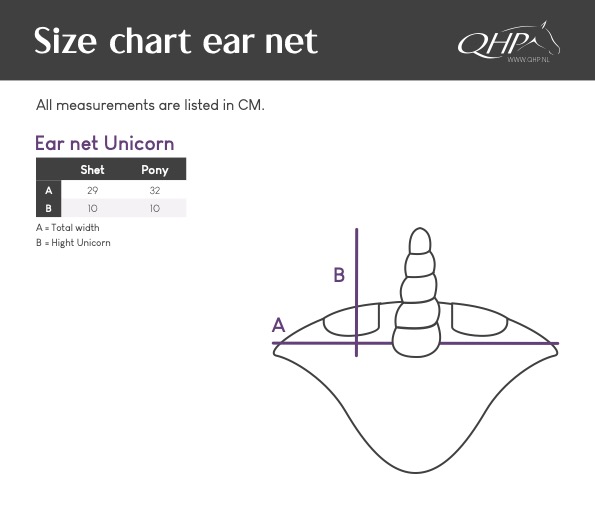 Size chart ear net

QHP
WWW.QHP.NL

All measurements are listed in CM.

Ear net Unicorn

| | Shet | Pony |
|---|---|---|
| A | 29 | 32 |
| B | 10 | 10 |

A = Total width
B = Hight Unicorn

B

A